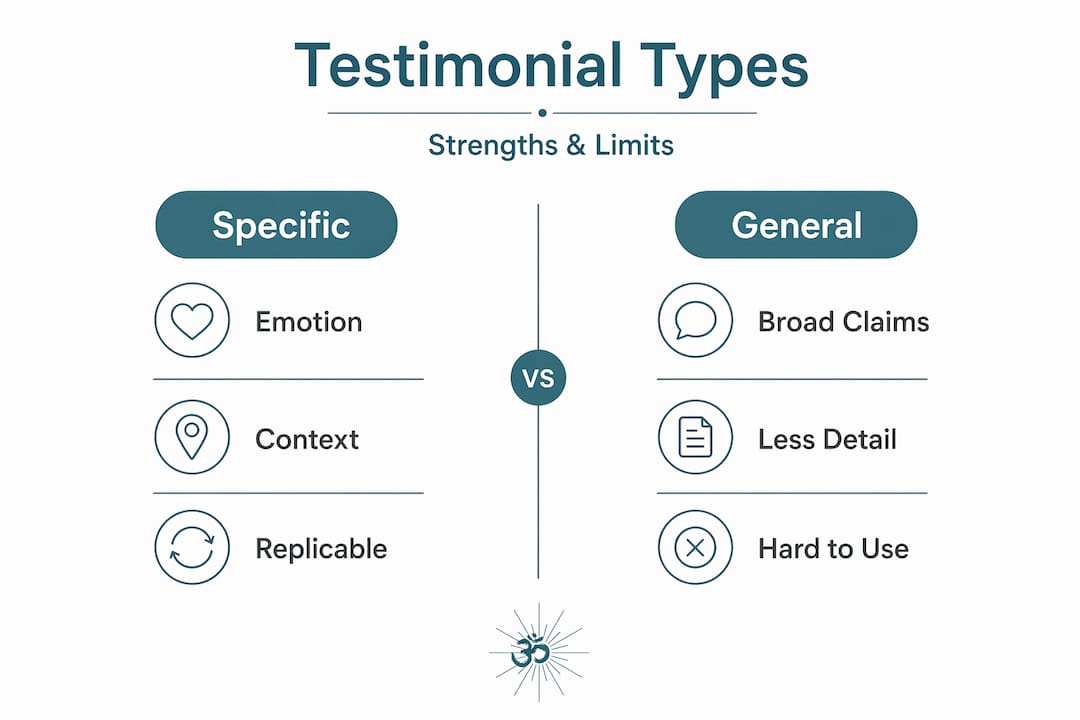 Testimonial Types

Strengths & Limits

Specific

Emotion

Context

Replicable

VS

General

Broad Claims

Less Detail

Hard to Use

ॐ